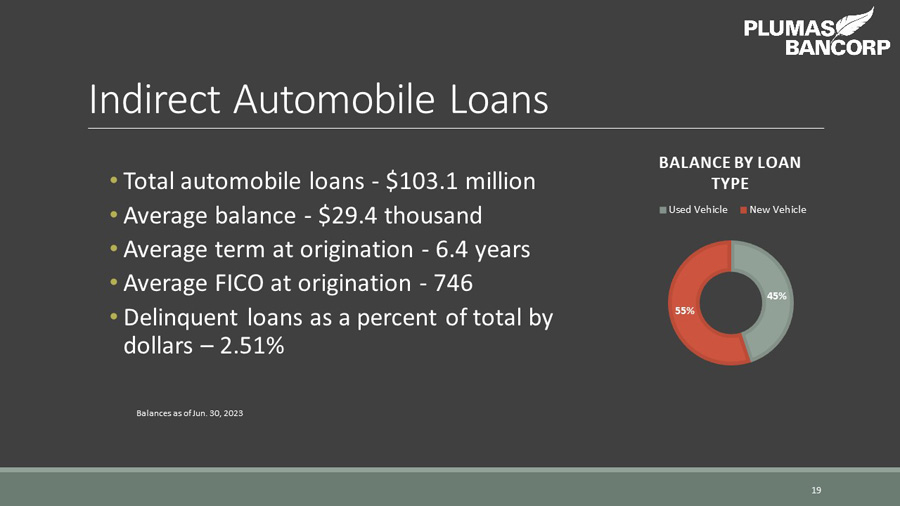 PLUMAS BANCORP

Indirect Automobile Loans

• Total automobile loans - \$103.1 million
• Average balance - \$29.4 thousand
• Average term at origination - 6.4 years
• Average FICO at origination - 746
• Delinquent loans as a percent of total by dollars – 2.51%

Balances as of Jun. 30, 2023

BALANCE BY LOAN TYPE

Used Vehicle  New Vehicle

45%

55%

19